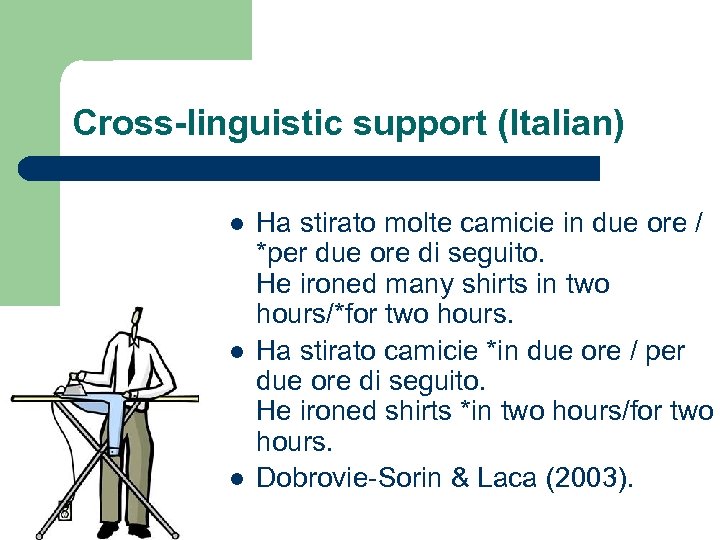 Cross-linguistic support (Italian)

- Ha stirato molte camicie in due ore / *per due ore di seguito.
He ironed many shirts in two hours/*for two hours.
- Ha stirato camicie *in due ore / per due ore di seguito.
He ironed shirts *in two hours/for two hours.
- Dobrovie-Sorin & Laca (2003).